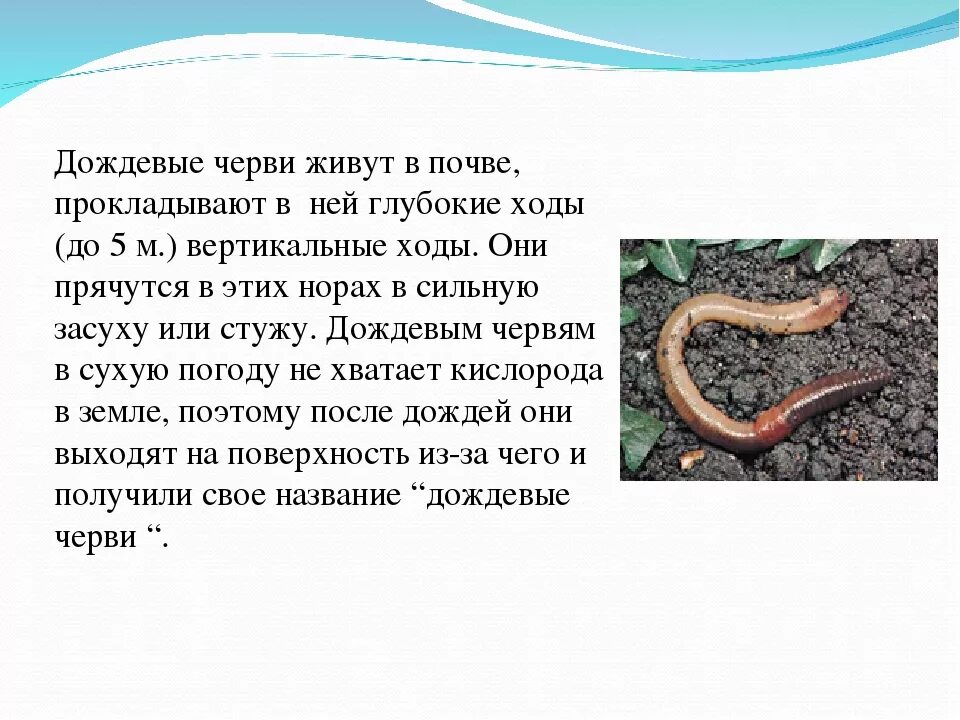 Дождевые черви живут в почве, прокладывают в ней глубокие ходы (до 5 м.) вертикальные ходы. Они прячутся в этих норах в сильную засуху или стужу. Дождевым червям в сухую погоду не хватает кислорода в земле, поэтому после дождей они выходят на поверхность из-за чего и получили свое название “дождевые черви “.